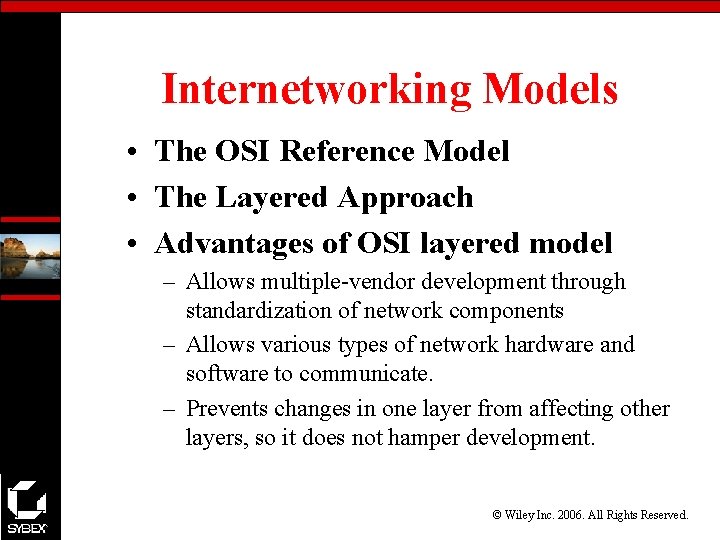 Internetworking Models

• The OSI Reference Model
• The Layered Approach
• Advantages of OSI layered model
– Allows multiple-vendor development through standardization of network components
– Allows various types of network hardware and software to communicate.
– Prevents changes in one layer from affecting other layers, so it does not hamper development.

SYBEX

© Wiley Inc. 2006. All Rights Reserved.